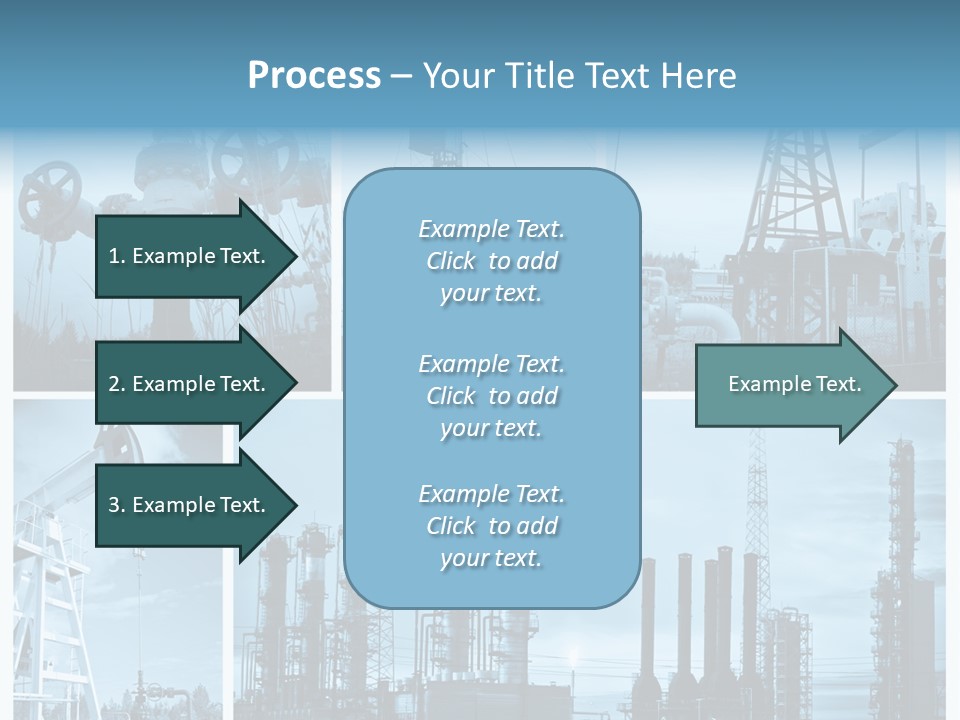 Process – Your Title Text Here

1. Example Text.

2. Example Text.

3. Example Text.

Example Text. Click to add your text.

Example Text. Click to add your text.

Example Text. Click to add your text.

Example Text.